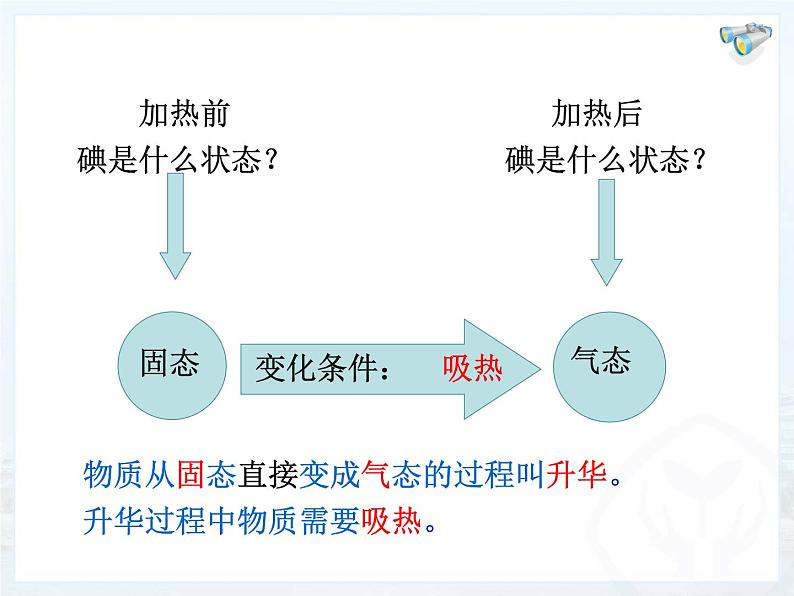 加热前
碘是什么状态？

加热后
碘是什么状态？

固态

变化条件：　吸热

气态

物质从固态直接变成气态的过程叫升华。
升华过程中物质需要吸热。